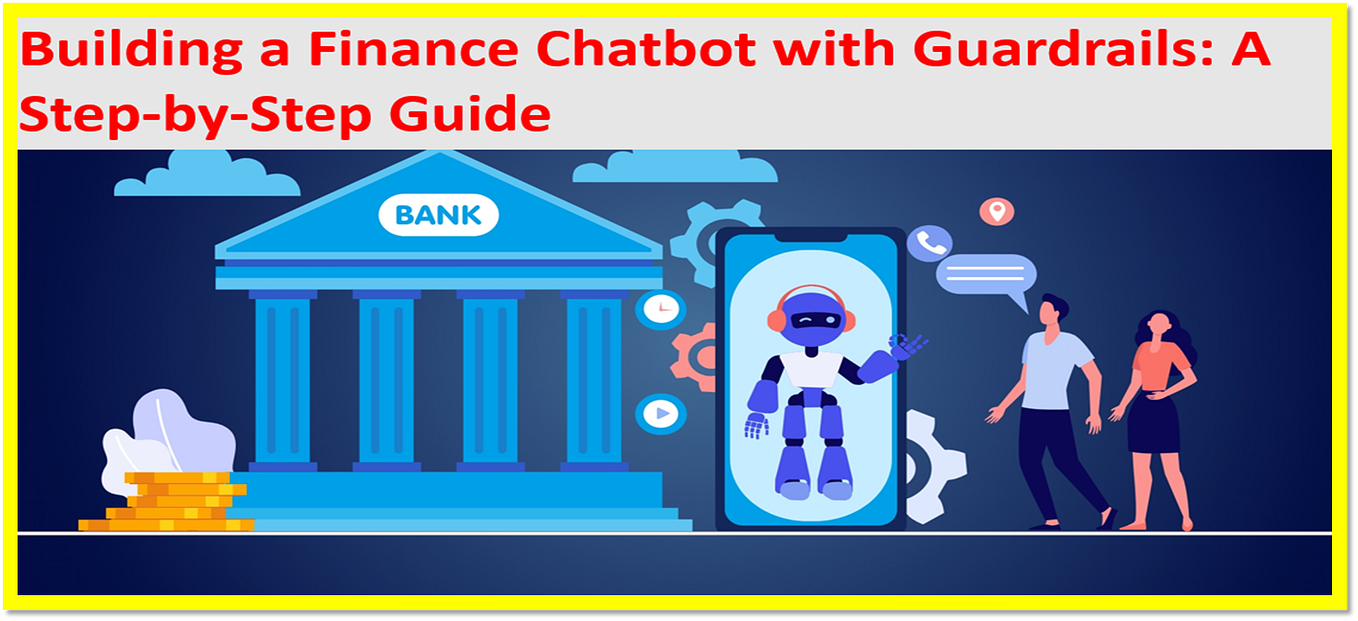 Building a Finance Chatbot with Guardrails: A Step-by-Step Guide

BANK